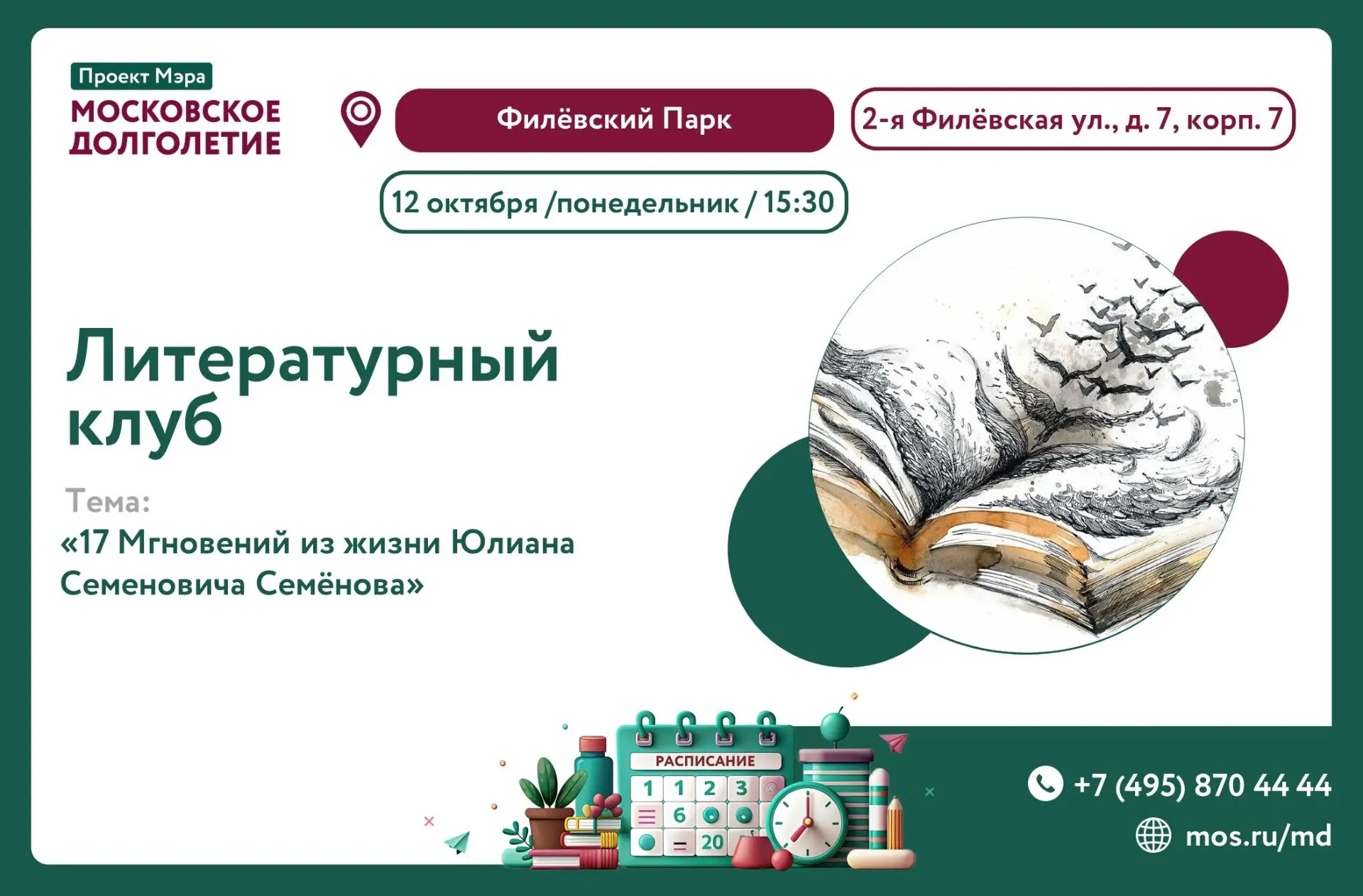 Проект Мэра
МОСКОВСКОЕ
ДОЛГОЛЕТИЕ

Филёвский Парк

2-я Филёвская ул., д. 7, корп. 7

12 октября /понедельник / 15:30

Литературный
клуб

Тема:
«17 Мгновений из жизни Юлиана Семеновича Семёнова»

РАСПИСАНИЕ
1 1 2 3
6
20

+7 (495) 870 44 44
mos.ru/md